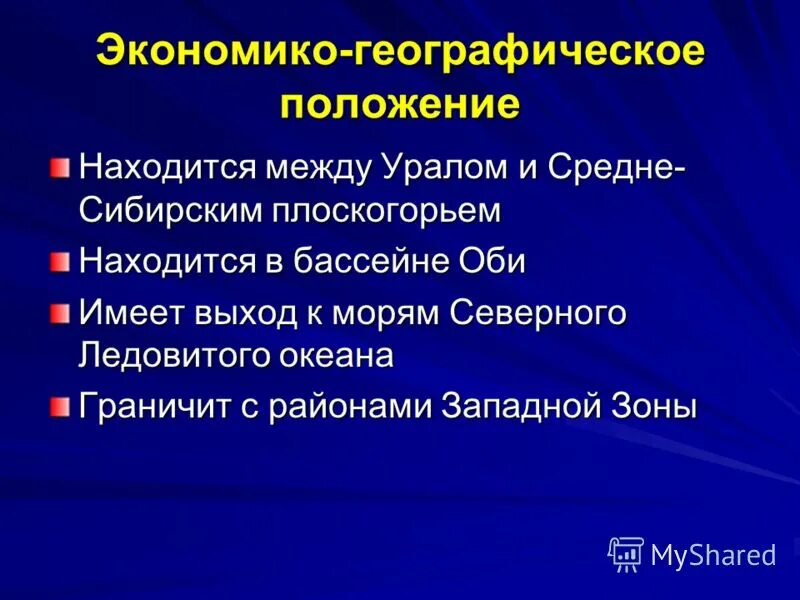 Экономико-географическое положение

Находится между Уралом и Средне-Сибирским плоскогорьем

Находится в бассейне Оби

Имеет выход к морям Северного Ледовитого океана

Граничит с районами Западной Зоны

MyShared